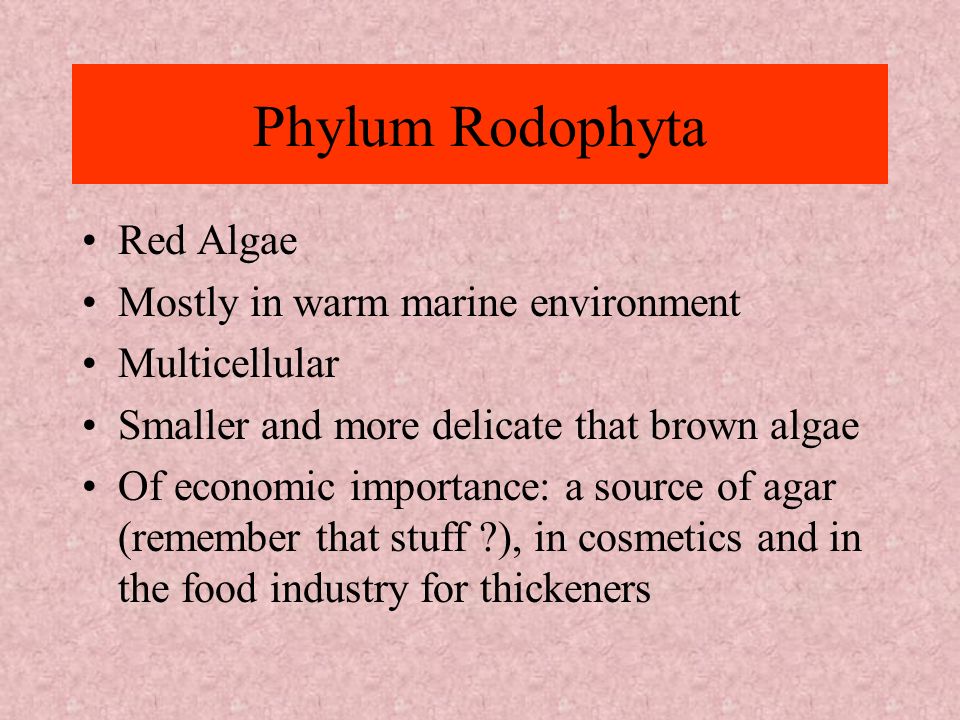 Phylum Rodophyta

• Red Algae
• Mostly in warm marine environment
• Multicellular
• Smaller and more delicate that brown algae
• Of economic importance: a source of agar (remember that stuff ?), in cosmetics and in the food industry for thickeners